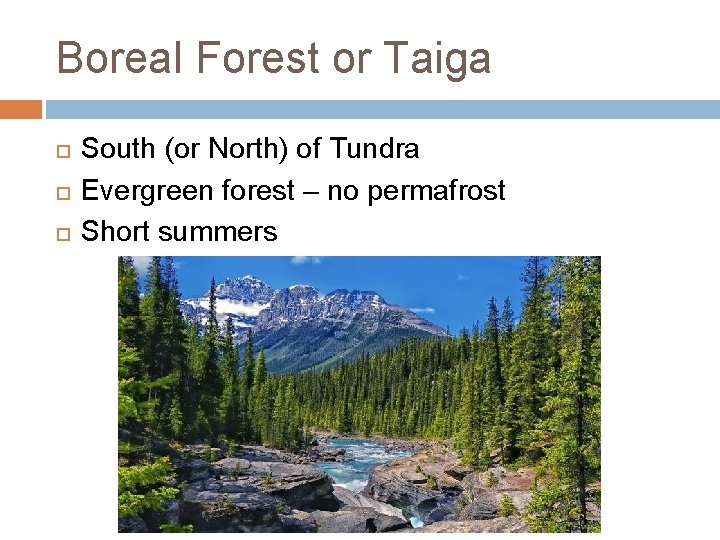 Boreal Forest or Taiga

South (or North) of Tundra
Evergreen forest – no permafrost
Short summers